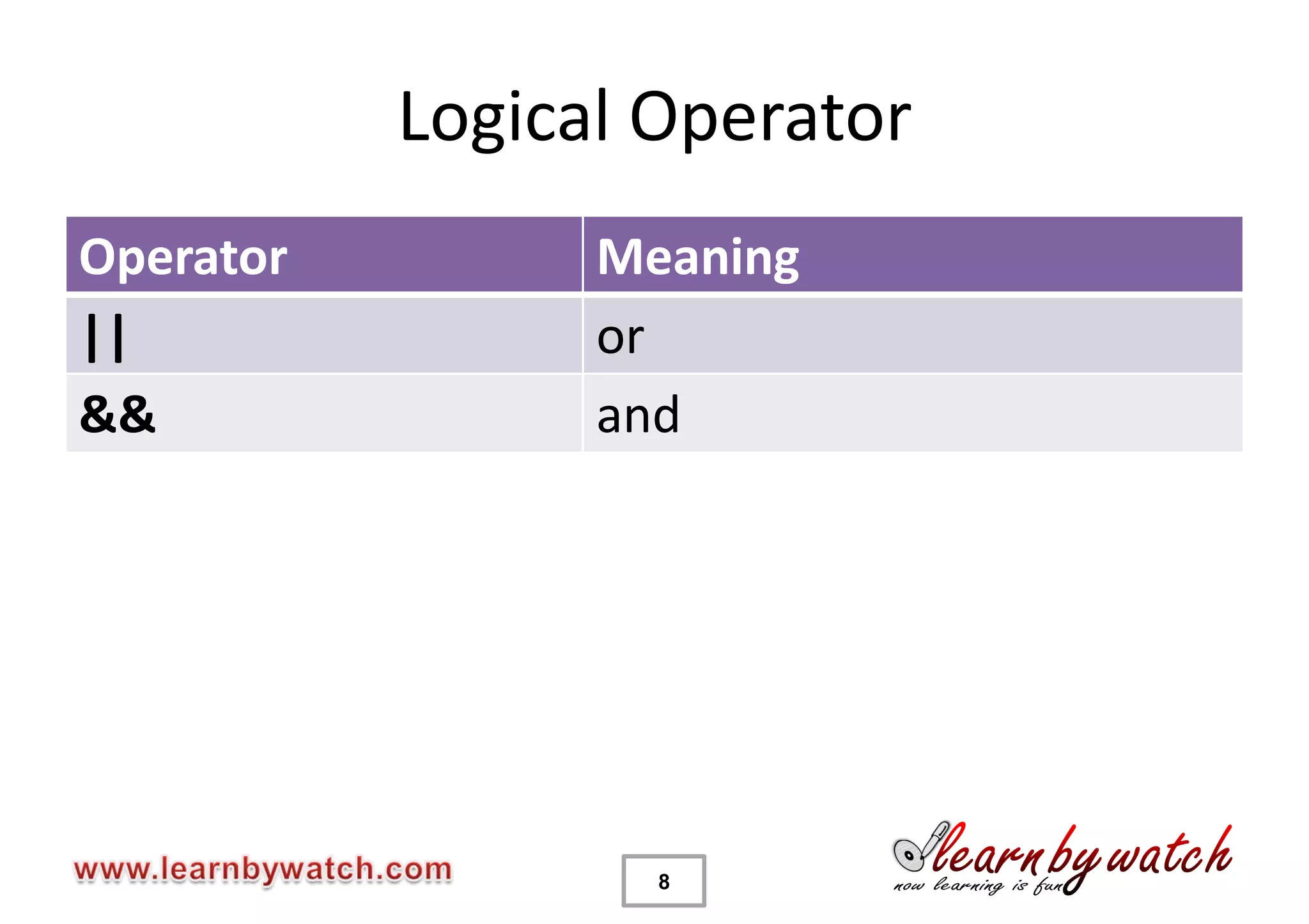 Logical Operator

| Operator | Meaning |
|---|---|
| \|\| | or |
| && | and |

www.learnbywatch.com

8

learn by watch
now learning is fun